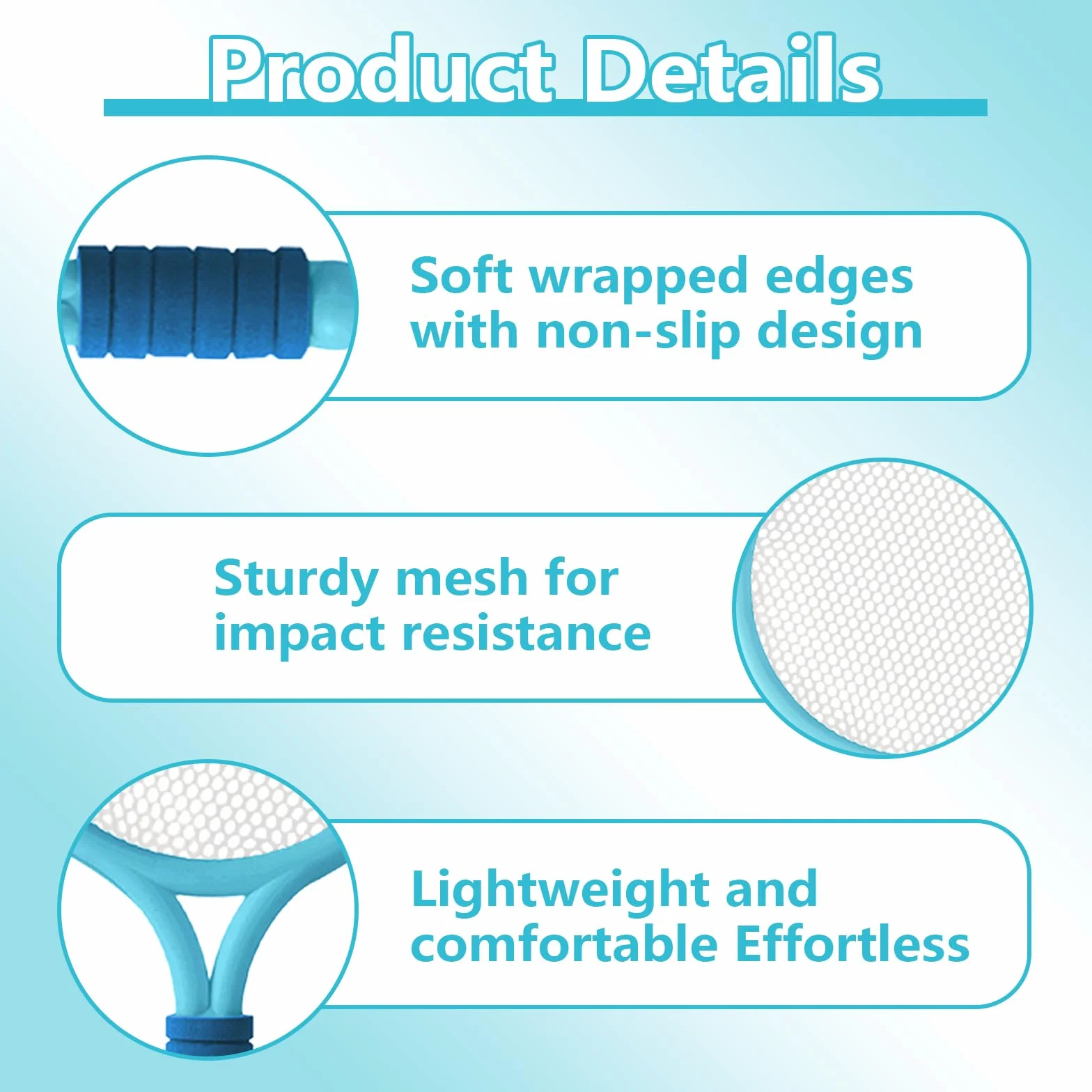 Product Details

Soft wrapped edges with non-slip design

Sturdy mesh for impact resistance

Lightweight and comfortable Effortless